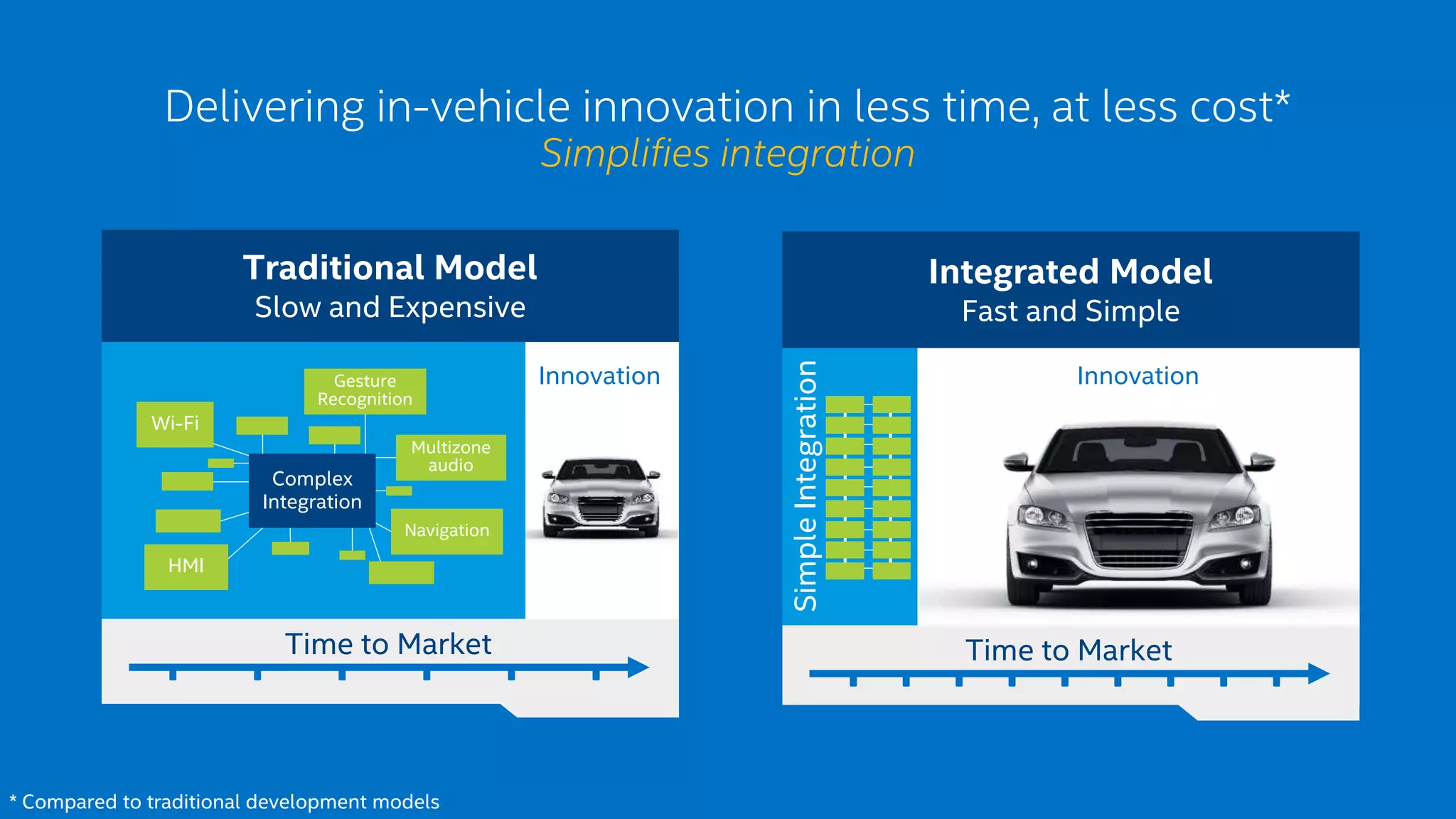 Delivering in-vehicle innovation in less time, at less cost*
Simplifies integration

Traditional Model
Slow and Expensive

Gesture Recognition
Wi-Fi
Multizone audio
Complex Integration
Navigation
HMI

Innovation

Time to Market

Integrated Model
Fast and Simple

Simple Integration

Innovation

Time to Market

* Compared to traditional development models